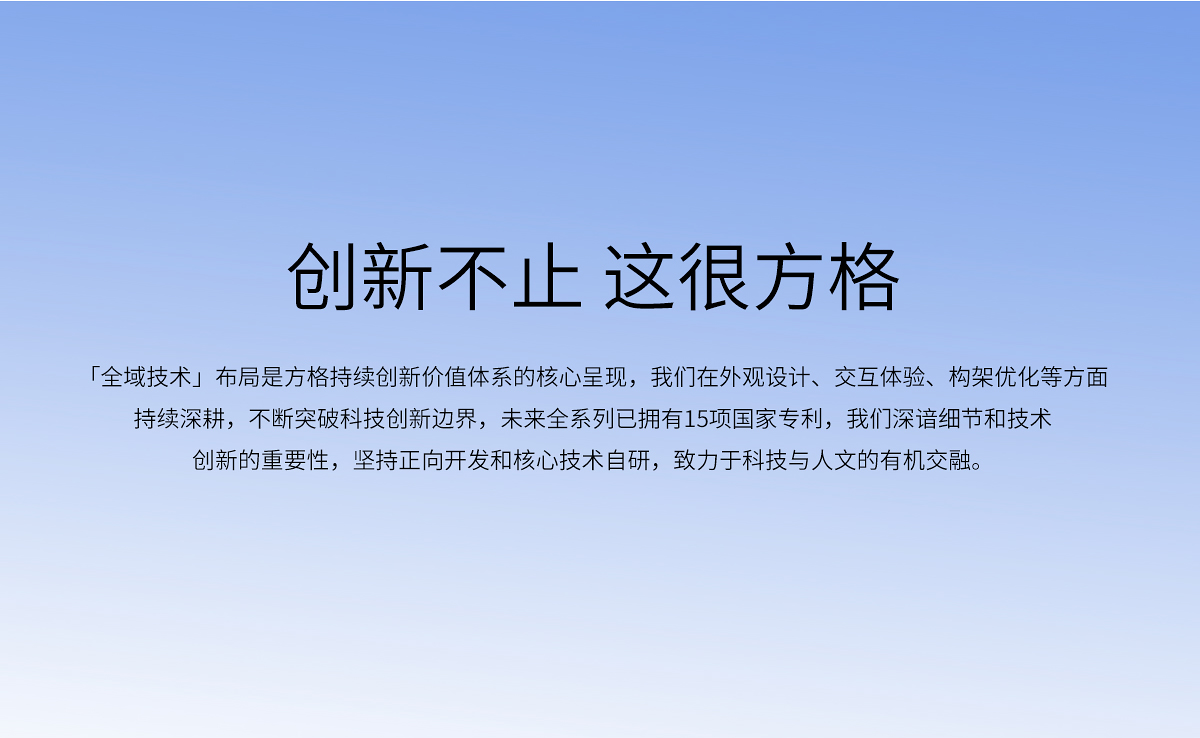 创新不止 这很方格

「全域技术」布局是方格持续创新价值体系的核心呈现，我们在外观设计、交互体验、构架优化等方面持续深耕，不断突破科技创新边界，未来全系列已拥有15项国家专利，我们深谙细节和技术创新的重要性，坚持正向开发和核心技术自研，致力于科技与人文的有机交融。